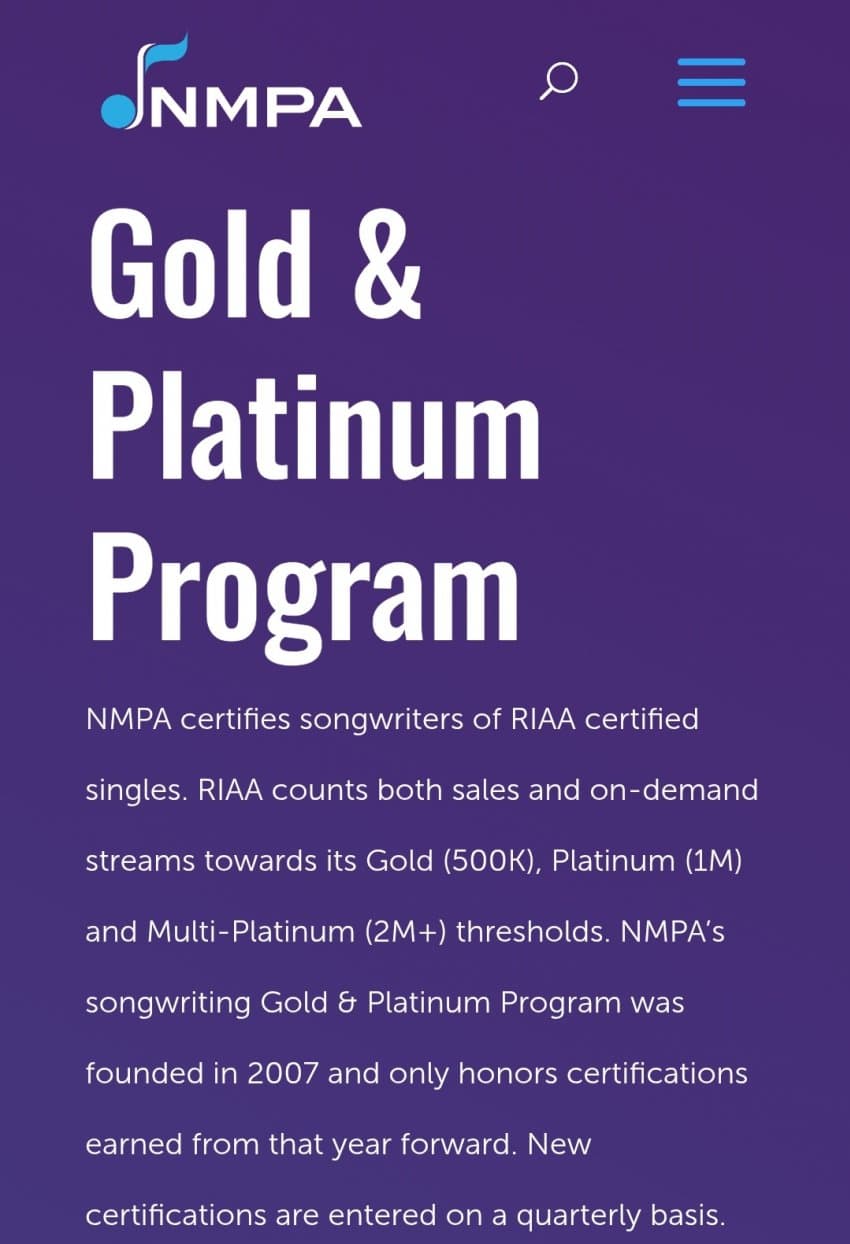 NMPA

Gold & Platinum Program

NMPA certifies songwriters of RIAA certified singles. RIAA counts both sales and on-demand streams towards its Gold (500K), Platinum (1M) and Multi-Platinum (2M+) thresholds. NMPA's songwriting Gold & Platinum Program was founded in 2007 and only honors certifications earned from that year forward. New certifications are entered on a quarterly basis.